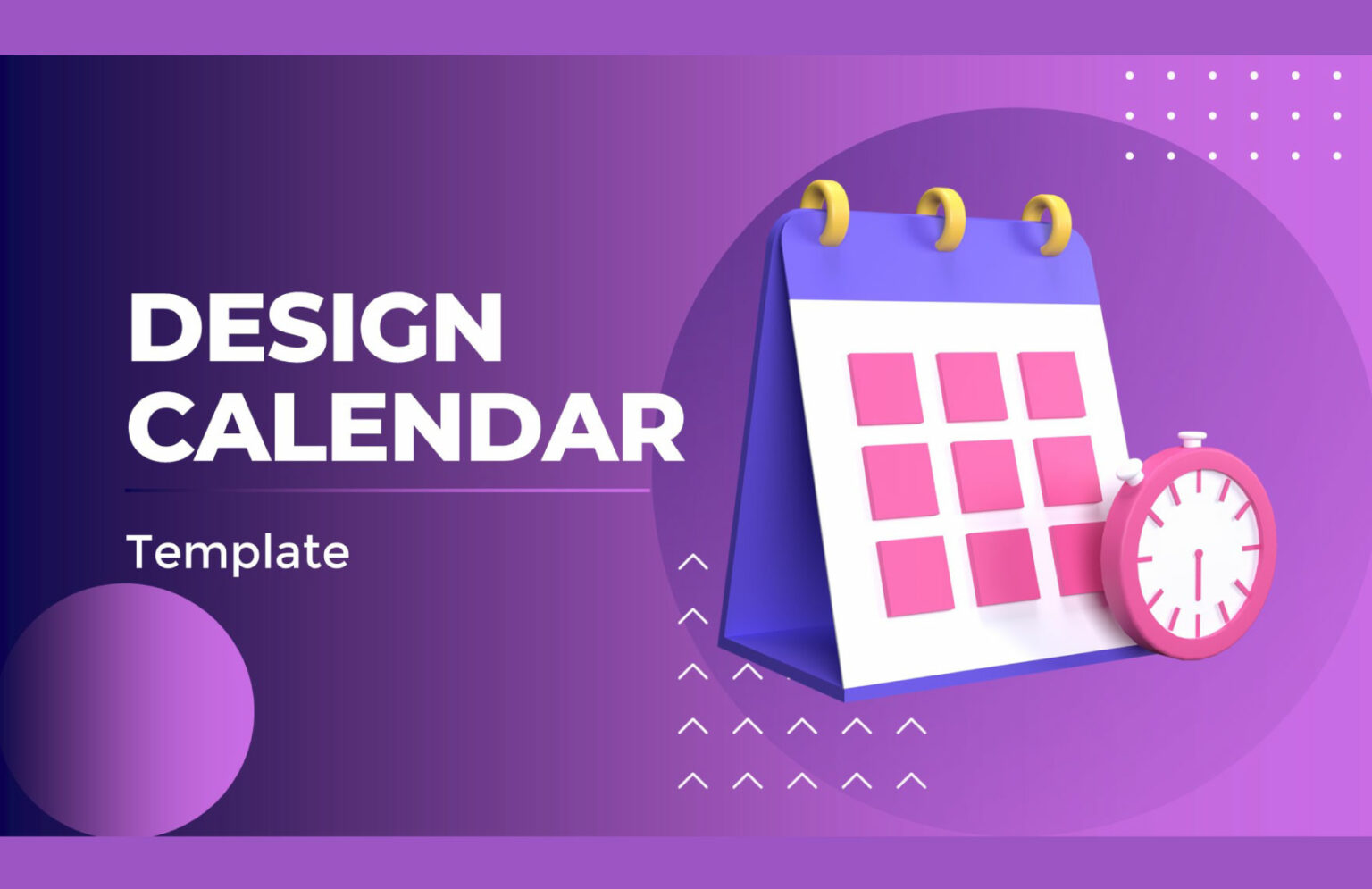 DESIGN CALENDAR

Template